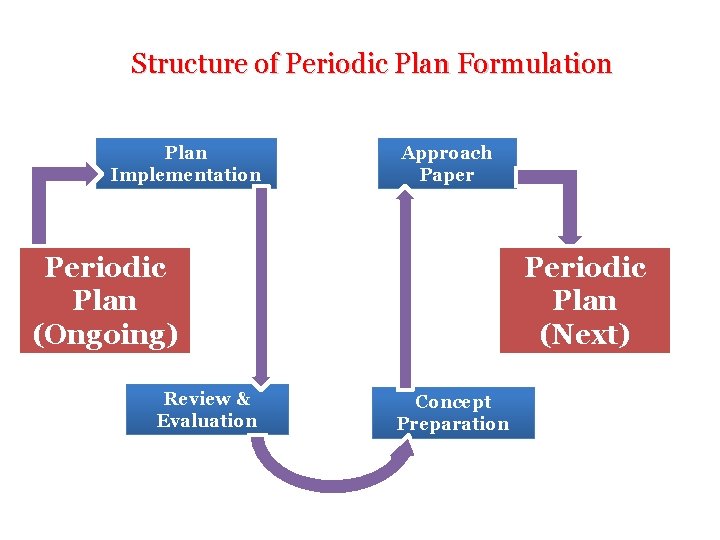 Structure of Periodic Plan Formulation

Periodic Plan (Ongoing)

Plan Implementation

Review & Evaluation

Concept Preparation

Approach Paper

Periodic Plan (Next)